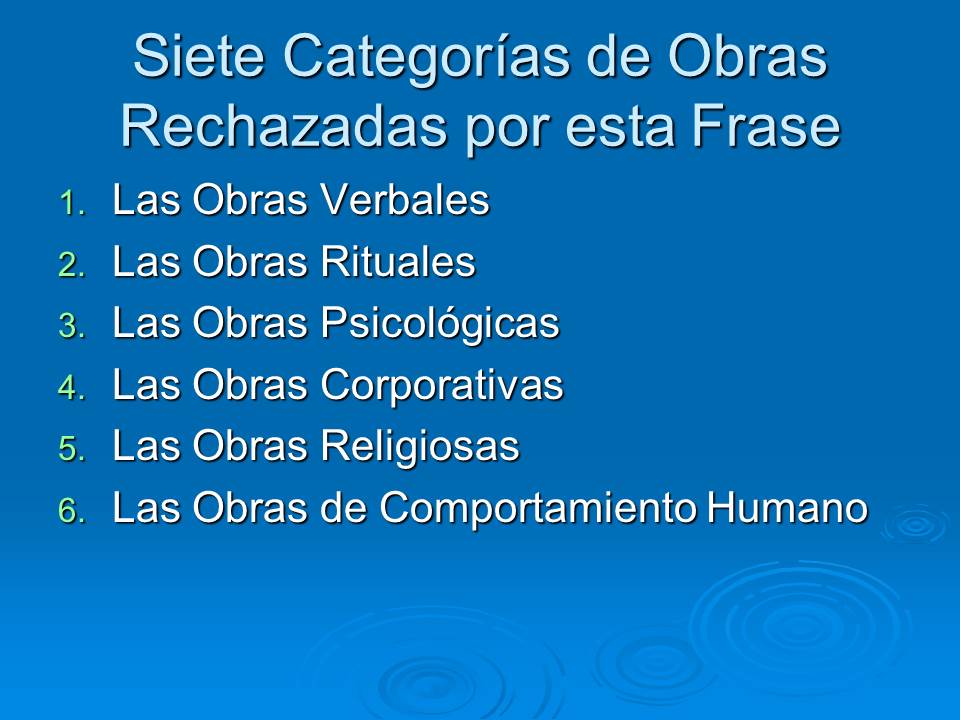 Siete Categorías de Obras Rechazadas por esta Frase

1. Las Obras Verbales
2. Las Obras Rituales
3. Las Obras Psicológicas
4. Las Obras Corporativas
5. Las Obras Religiosas
6. Las Obras de Comportamiento Humano